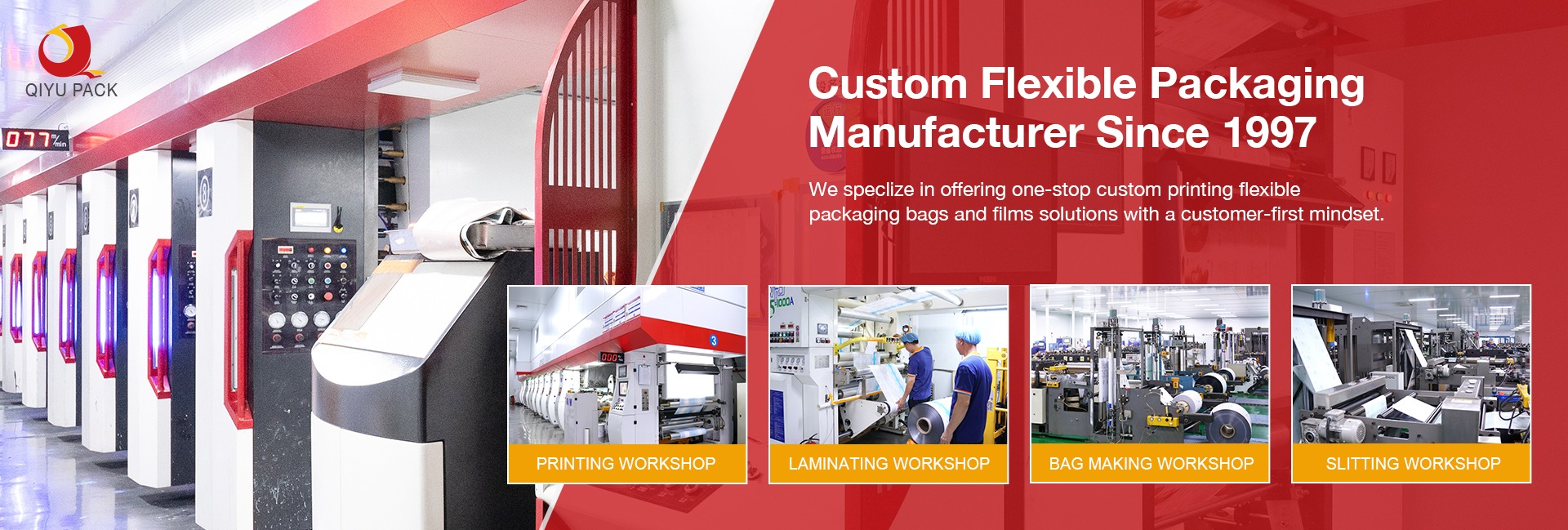 QIYU PACK

077 m/min

Custom Flexible Packaging Manufacturer Since 1997

We speclize in offering one-stop custom printing flexible packaging bags and films solutions with a customer-first mindset.

PRINTING WORKSHOP

LAMINATING WORKSHOP

BAG MAKING WORKSHOP

SLITTING WORKSHOP